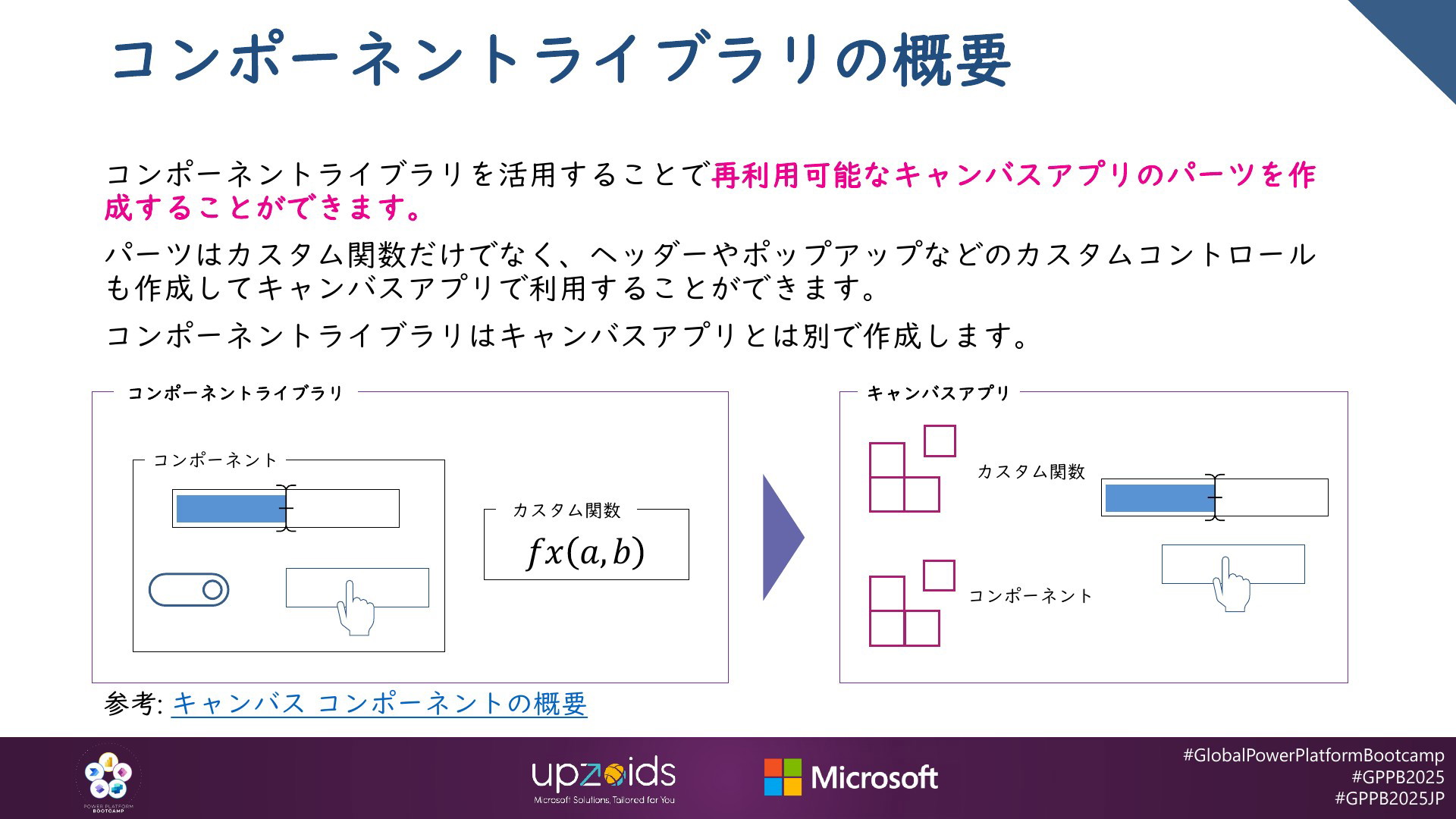 コンポーネントライブラリの概要

コンポーネントライブラリを活用することで再利用可能なキャンバスアプリのパーツを作成することができます。

パーツはカスタム関数だけでなく、ヘッダーやポップアップなどのカスタムコントロールも作成してキャンバスアプリで利用することができます。

コンポーネントライブラリはキャンバスアプリとは別で作成します。

コンポーネントライブラリ

コンポーネント

カスタム関数

$fx(a,b)$

キャンバスアプリ

カスタム関数

コンポーネント

参考: キャンバス コンポーネントの概要

POWER PLATFORM BOOTCAMP

upzoids
Microsoft Solutions, Tailored for You

Microsoft

#GlobalPowerPlatformBootcamp
#GPPB2025
#GPPB2025JP